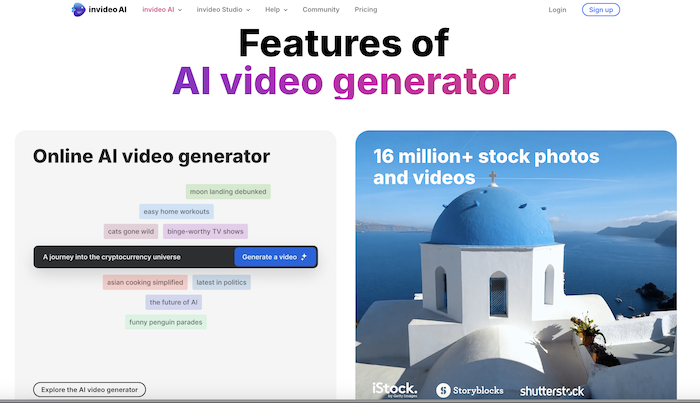 invideo AI invideo AI invideo Studio Help Community Pricing Login Sign up

Features of
AI video generator

Online AI video generator

moon landing debunked
easy home workouts
cats gone wild
binge-worthy TV shows
A journey into the cryptocurrency universe
Generate a video
asian cooking simplified
latest in politics
the future of AI
funny penguin parades

Explore the AI video generator

16 million+ stock photos and videos

iStock. by Getty Images
Storyblocks
shutterstock